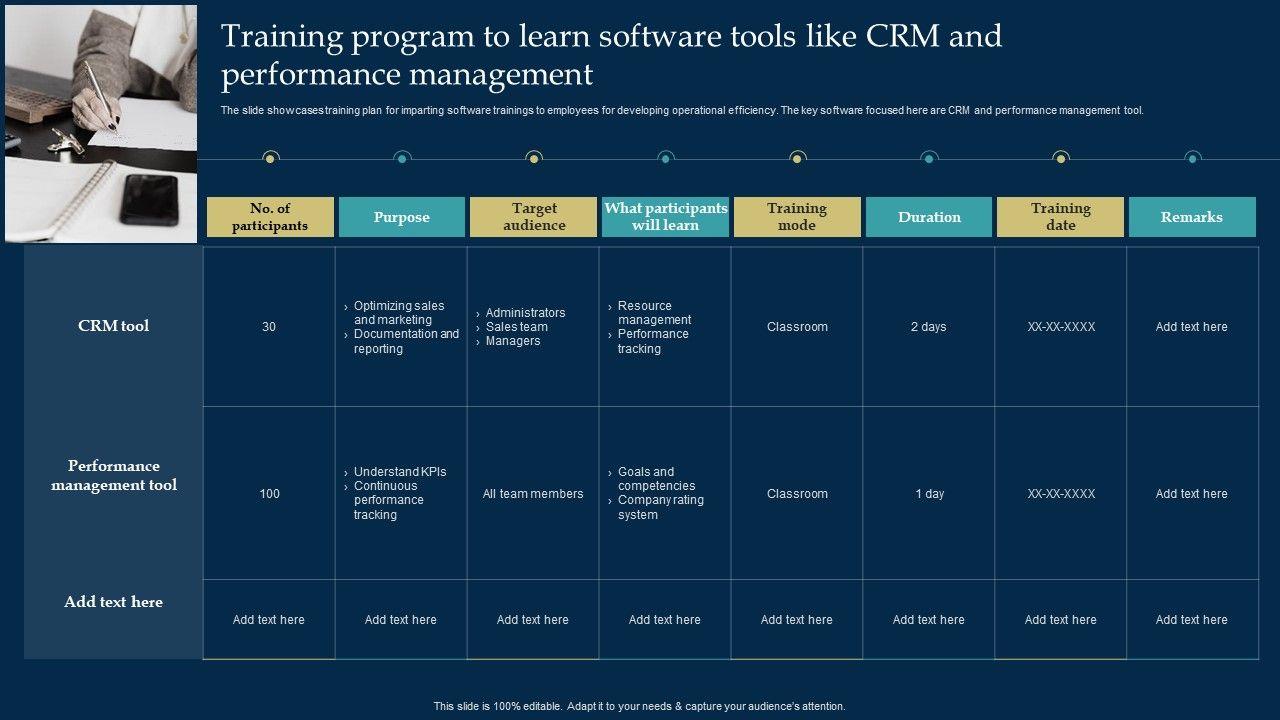 Training program to learn software tools like CRM and performance management

The slide showcases training plan for imparting software trainings to employees for developing operational efficiency. The key software focused here are CRM and performance management tool.

| | No. of participants | Purpose | Target audience | What participants will learn | Training mode | Duration | Training date | Remarks |
|---|---|---|---|---|---|---|---|---|
| CRM tool | 30 | › Optimizing sales and marketing › Documentation and reporting | › Administrators › Sales team › Managers | › Resource management › Performance tracking | Classroom | 2 days | XX-XX-XXXX | Add text here |
| Performance management tool | 100 | › Understand KPIs › Continuous performance tracking | All team members | › Goals and competencies › Company rating system | Classroom | 1 day | XX-XX-XXXX | Add text here |
| Add text here | Add text here | Add text here | Add text here | Add text here | Add text here | Add text here | Add text here | Add text here |

This slide is 100% editable. Adapt it to your needs & capture your audience's attention.